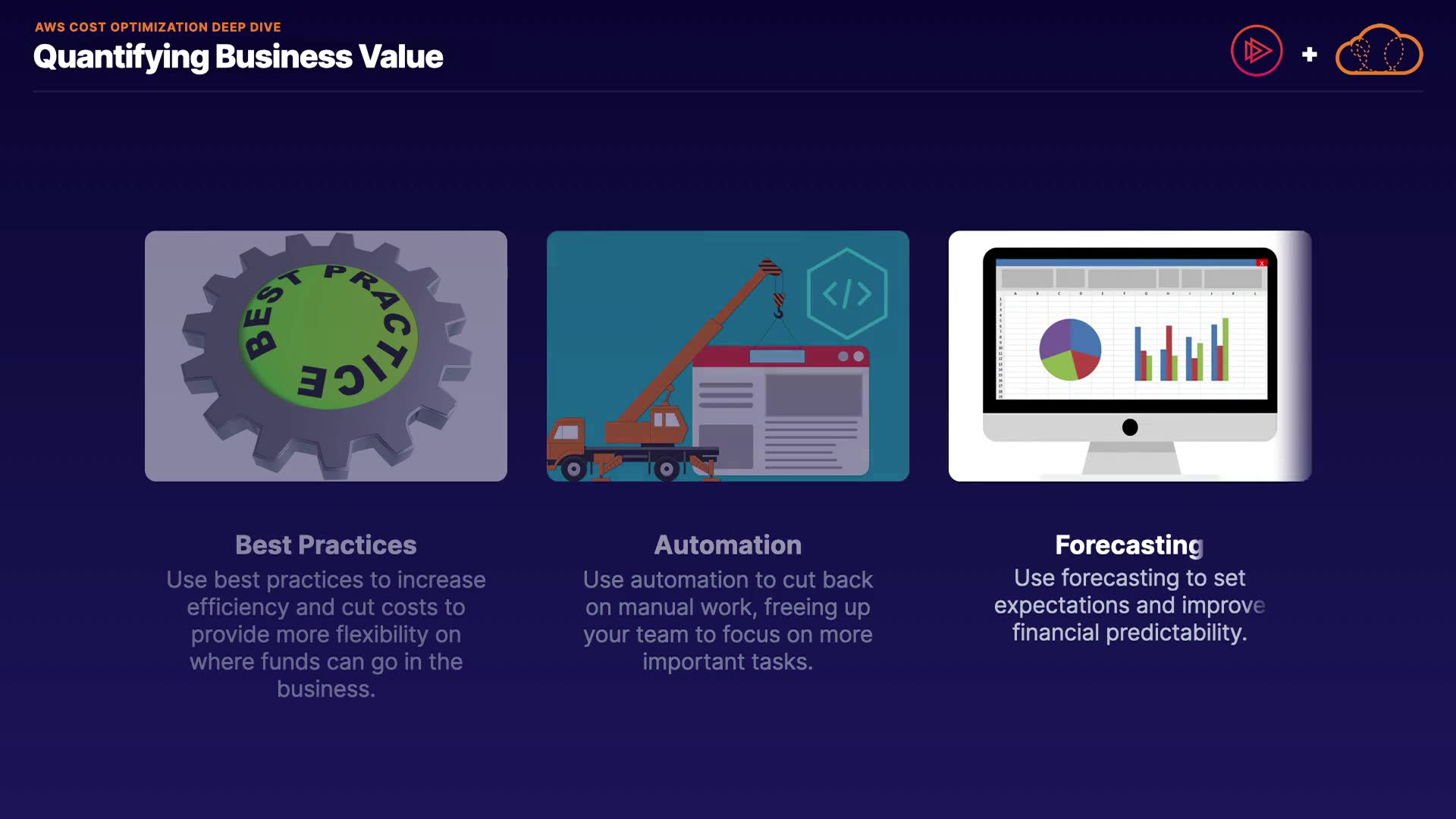 AWS COST OPTIMIZATION DEEP DIVE
Quantifying Business Value

+

BEST PRACTICE

</>

Best Practices
Use best practices to increase efficiency and cut costs to provide more flexibility on where funds can go in the business.

Automation
Use automation to cut back on manual work, freeing up your team to focus on more important tasks.

Forecasting
Use forecasting to set expectations and improve financial predictability.